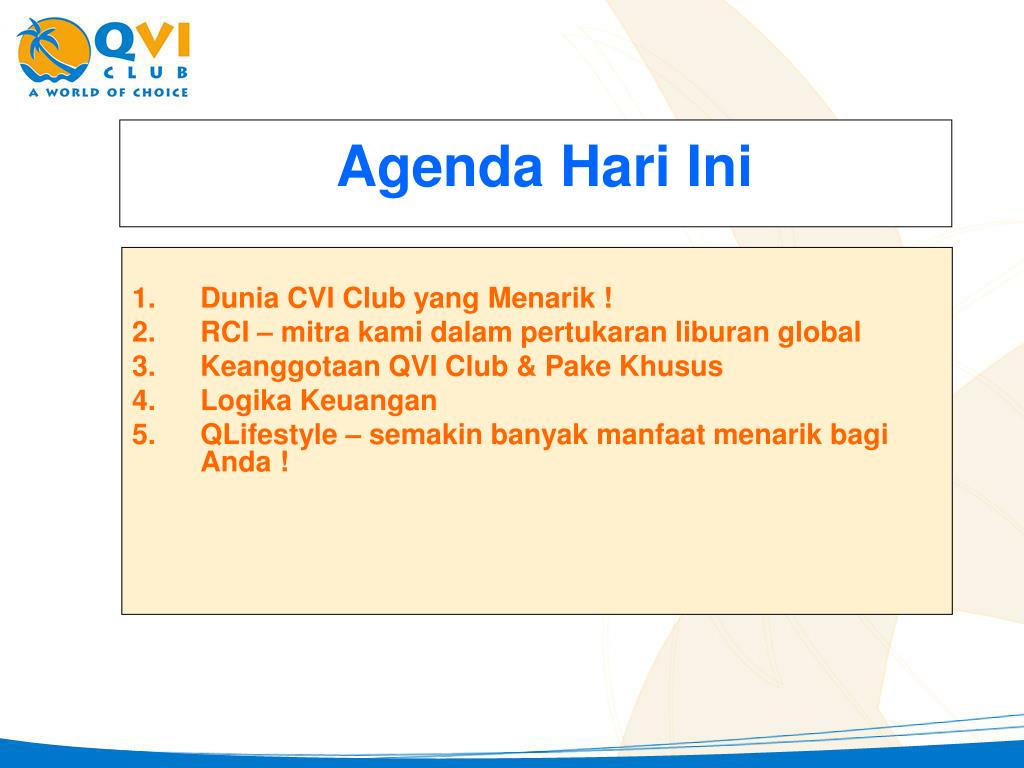 QVI
CLUB
A WORLD OF CHOICE

Agenda Hari Ini

1. Dunia CVI Club yang Menarik !
2. RCI – mitra kami dalam pertukaran liburan global
3. Keanggotaan QVI Club & Pake Khusus
4. Logika Keuangan
5. QLifestyle – semakin banyak manfaat menarik bagi Anda !